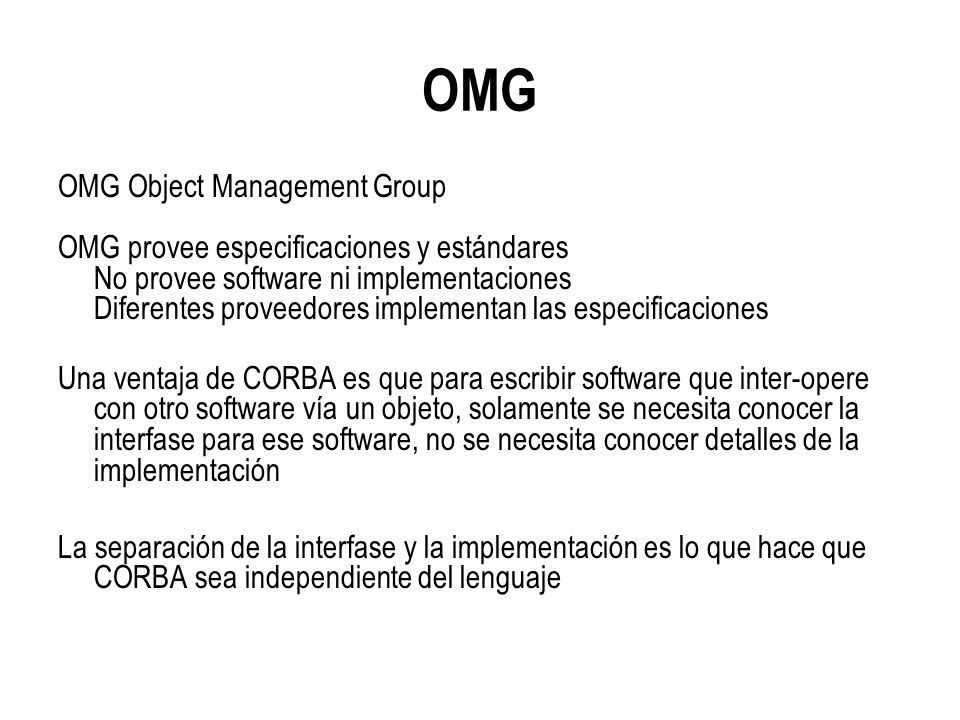 OMG

OMG Object Management Group

OMG provee especificaciones y estándares
No provee software ni implementaciones
Diferentes proveedores implementan las especificaciones

Una ventaja de CORBA es que para escribir software que inter-opere con otro software vía un objeto, solamente se necesita conocer la interfase para ese software, no se necesita conocer detalles de la implementación

La separación de la interfase y la implementación es lo que hace que CORBA sea independiente del lenguaje